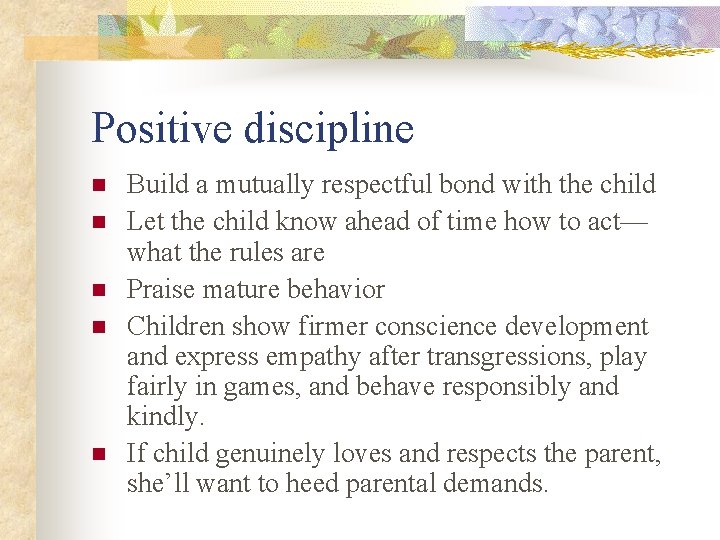 Positive discipline

- Build a mutually respectful bond with the child
- Let the child know ahead of time how to act—what the rules are
- Praise mature behavior
- Children show firmer conscience development and express empathy after transgressions, play fairly in games, and behave responsibly and kindly.
- If child genuinely loves and respects the parent, she'll want to heed parental demands.